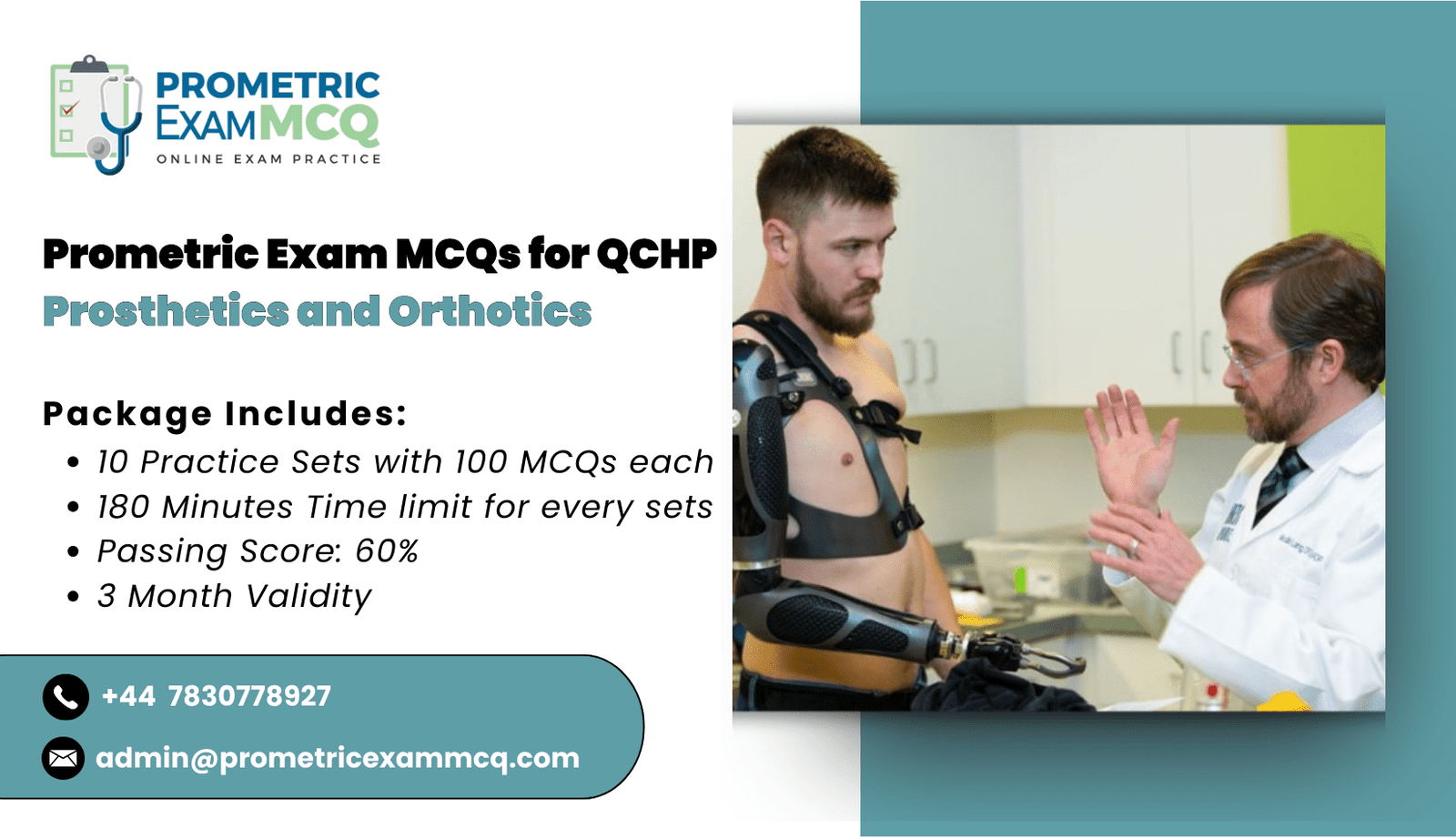 PROMETRIC EXAMMCQ
ONLINE EXAM PRACTICE

Prometric Exam MCQs for QCHP
Prosthetics and Orthotics

Package Includes:
• 10 Practice Sets with 100 MCQs each
• 180 Minutes Time limit for every sets
• Passing Score: 60%
• 3 Month Validity

+44 7830778927
admin@prometricexammcq.com